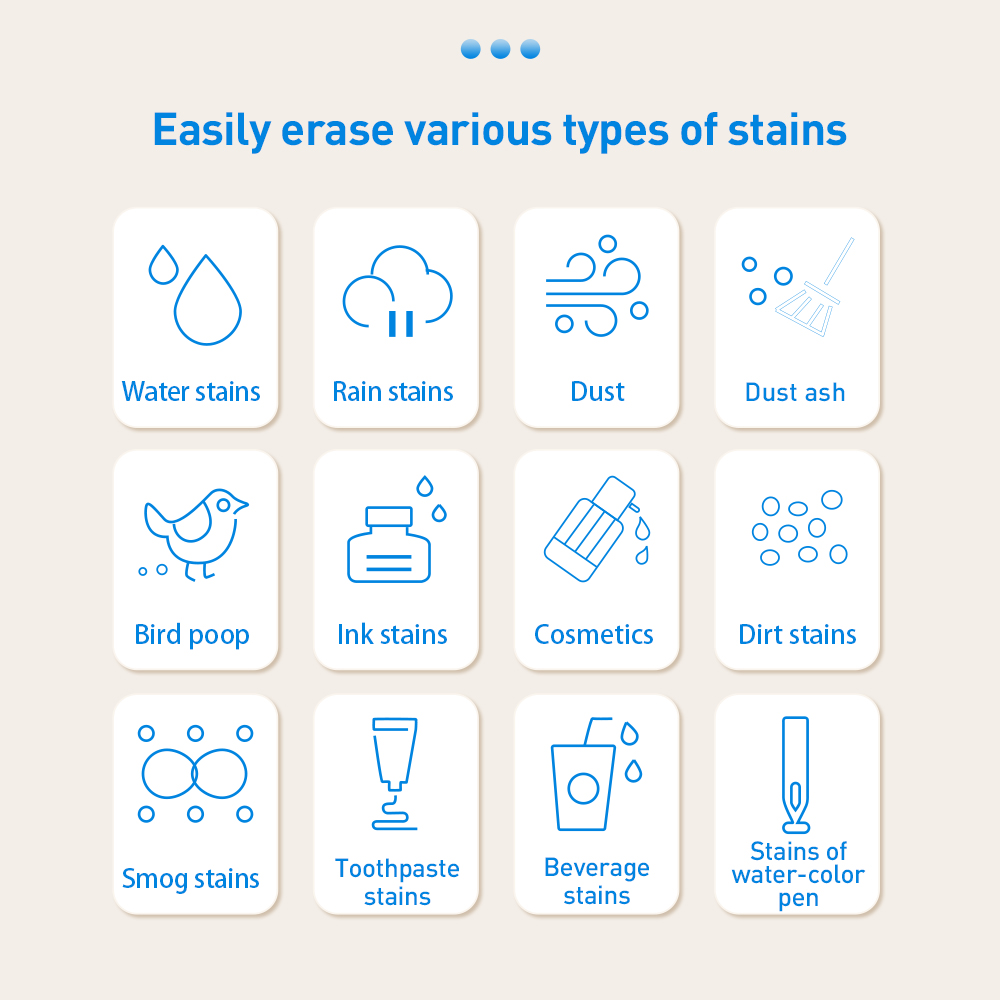 Easily erase various types of stains

Water stains

Rain stains

Dust

Dust ash

Bird poop

Ink stains

Cosmetics

Dirt stains

Smog stains

Toothpaste stains

Beverage stains

Stains of water-color pen